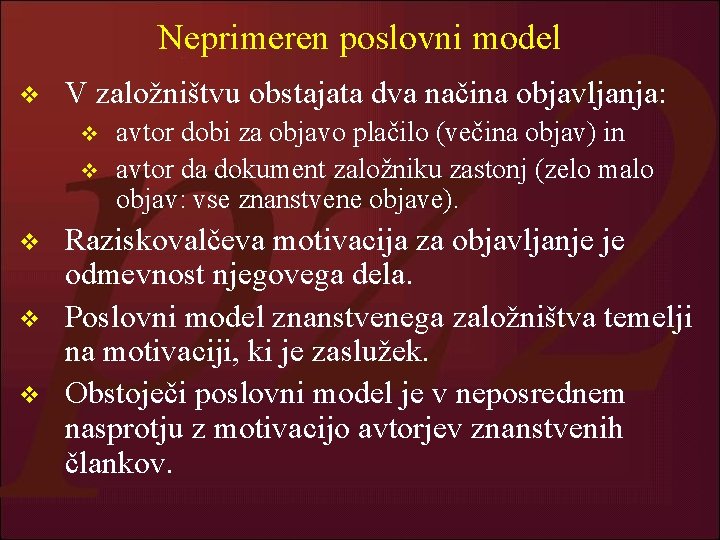 Neprimeren poslovni model

❖ V založništvu obstajata dva načina objavljanja:
  ❖ avtor dobi za objavo plačilo (večina objav) in
  ❖ avtor da dokument založniku zastonj (zelo malo objav: vse znanstvene objave).
❖ Raziskovalčeva motivacija za objavljanje je odmevnost njegovega dela.
❖ Poslovni model znanstvenega založništva temelji na motivaciji, ki je zaslužek.
❖ Obstoječi poslovni model je v neposrednem nasprotju z motivacijo avtorjev znanstvenih člankov.